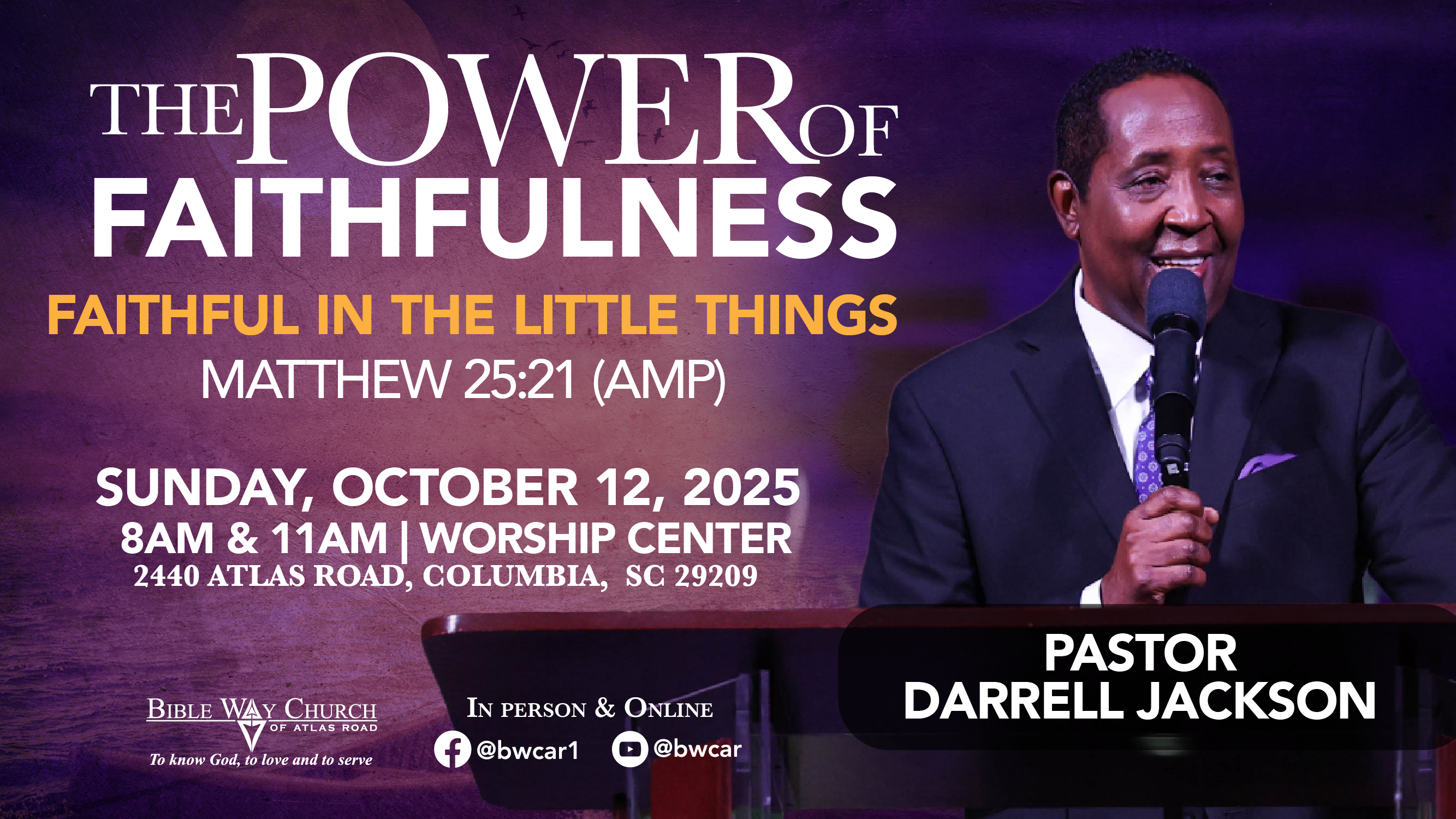 THE POWER OF FAITHFULNESS

FAITHFUL IN THE LITTLE THINGS

MATTHEW 25:21 (AMP)

SUNDAY, OCTOBER 12, 2025

8AM & 11AM | WORSHIP CENTER

2440 ATLAS ROAD, COLUMBIA, SC 29209

BIBLE WAY CHURCH OF ATLAS ROAD

To know God, to love and to serve

IN PERSON & ONLINE

@bwcar1 @bwcar

PASTOR DARRELL JACKSON